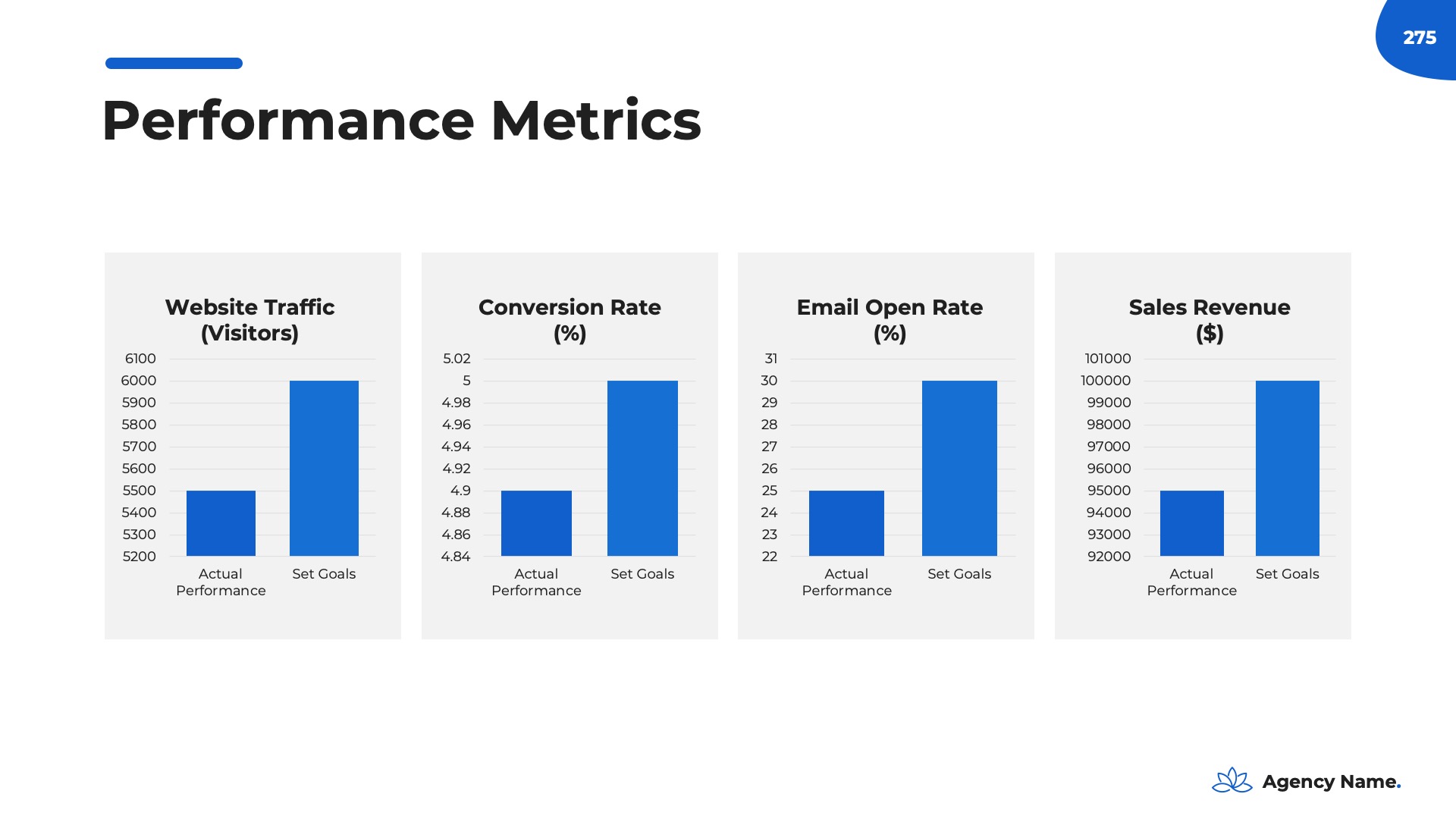 275

Performance Metrics

Website Traffic (Visitors)

6100
6000
5900
5800
5700
5600
5500
5400
5300
5200

Actual Performance
Set Goals

Conversion Rate (%)

5.02
5
4.98
4.96
4.94
4.92
4.9
4.88
4.86
4.84

Actual Performance
Set Goals

Email Open Rate (%)

31
30
29
28
27
26
25
24
23
22

Actual Performance
Set Goals

Sales Revenue ($)

101000
100000
99000
98000
97000
96000
95000
94000
93000
92000

Actual Performance
Set Goals

Agency Name.